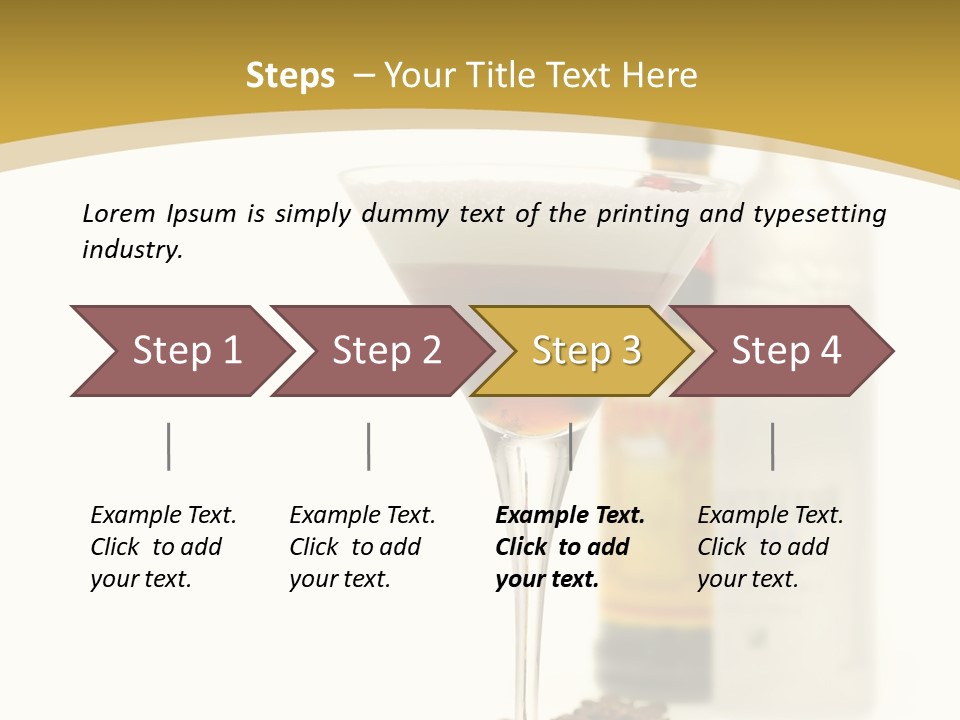 Steps – Your Title Text Here

Lorem Ipsum is simply dummy text of the printing and typesetting industry.

Step 1

Step 2

Step 3

Step 4

Example Text. Click to add your text.

Example Text. Click to add your text.

Example Text. Click to add your text.

Example Text. Click to add your text.